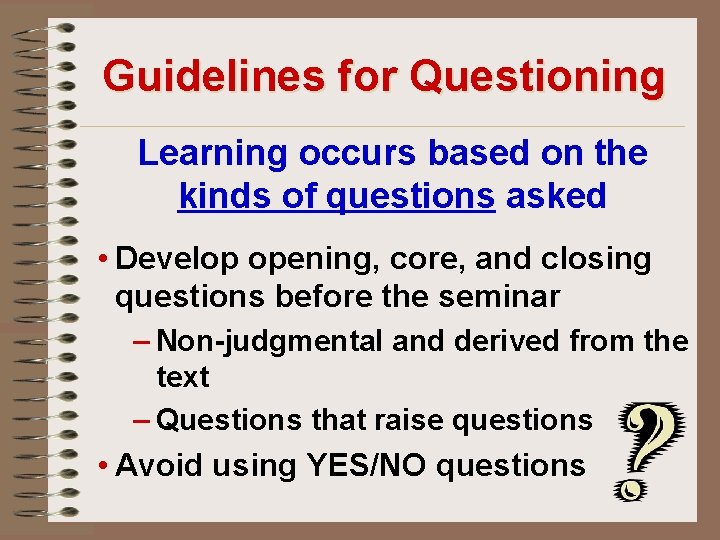 Guidelines for Questioning

Learning occurs based on the kinds of questions asked

• Develop opening, core, and closing questions before the seminar

– Non-judgmental and derived from the text

– Questions that raise questions

• Avoid using YES/NO questions

?